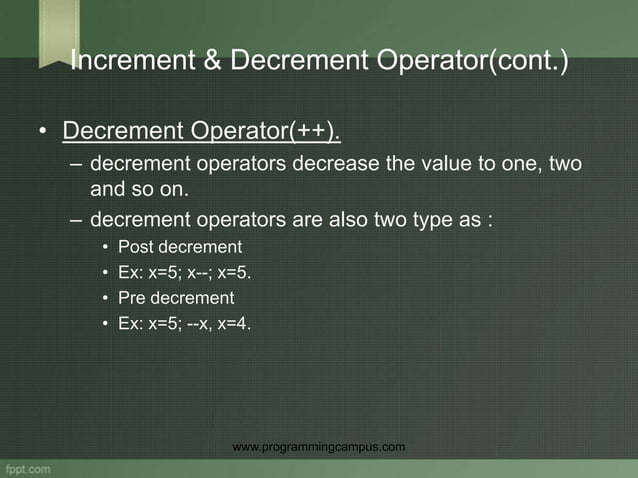 Increment & Decrement Operator(cont.)

• Decrement Operator(++).
– decrement operators decrease the value to one, two and so on.
– decrement operators are also two type as :
• Post decrement
• Ex: x=5; x--; x=5.
• Pre decrement
• Ex: x=5; --x, x=4.

www.programmingcampus.com

fppt.com